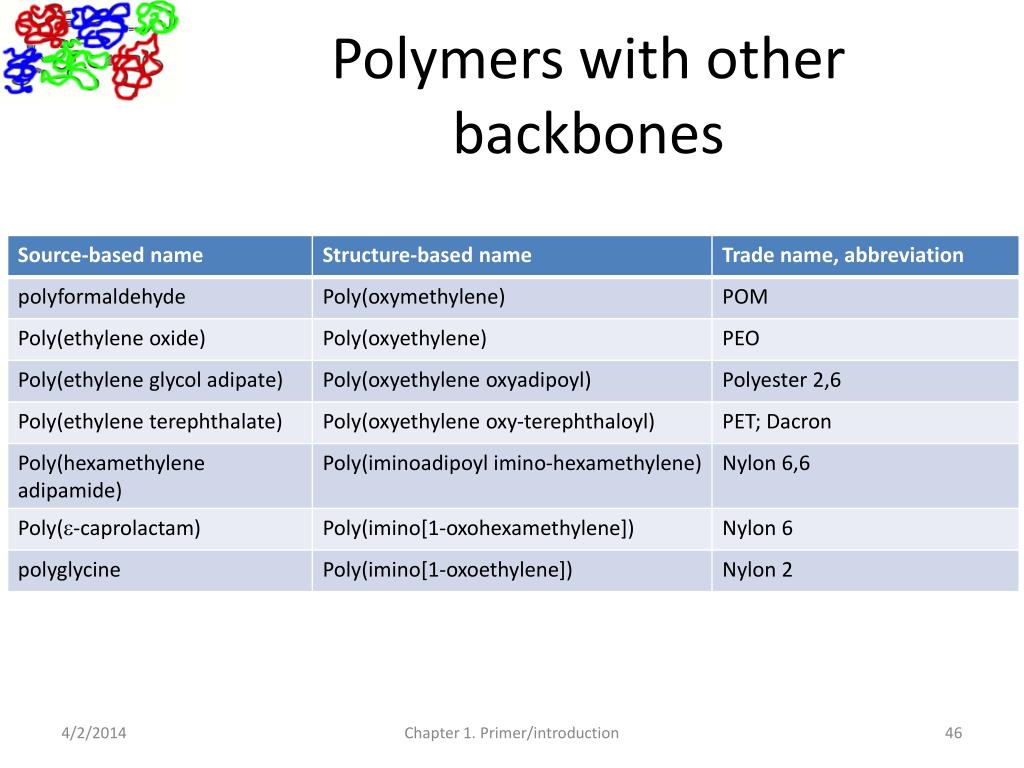 Polymers with other backbones

| Source-based name | Structure-based name | Trade name, abbreviation |
|---|---|---|
| polyformaldehyde | Poly(oxymethylene) | POM |
| Poly(ethylene oxide) | Poly(oxyethylene) | PEO |
| Poly(ethylene glycol adipate) | Poly(oxyethylene oxyadipoyl) | Polyester 2,6 |
| Poly(ethylene terephthalate) | Poly(oxyethylene oxy-terephthaloyl) | PET; Dacron |
| Poly(hexamethylene adipamide) | Poly(iminoadipoyl imino-hexamethylene) | Nylon 6,6 |
| Poly($\varepsilon$-caprolactam) | Poly(imino[1-oxohexamethylene]) | Nylon 6 |
| polyglycine | Poly(imino[1-oxoethylene]) | Nylon 2 |

4/2/2014

Chapter 1. Primer/introduction

46